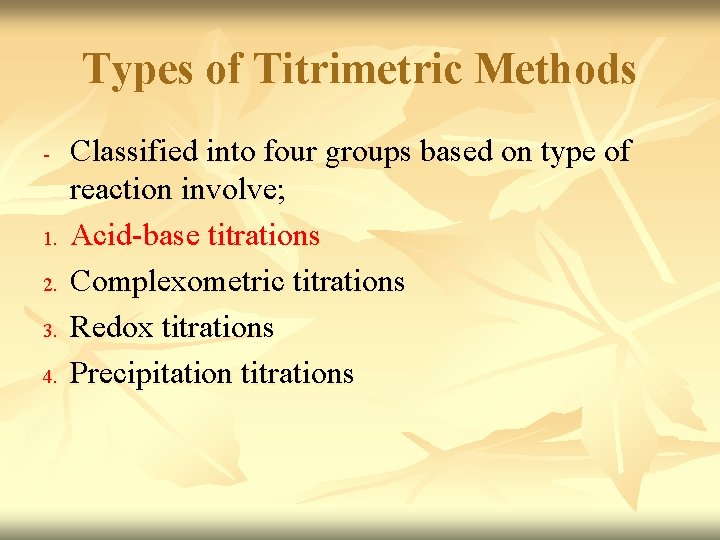 Types of Titrimetric Methods

- Classified into four groups based on type of reaction involve;

1. Acid-base titrations
2. Complexometric titrations
3. Redox titrations
4. Precipitation titrations